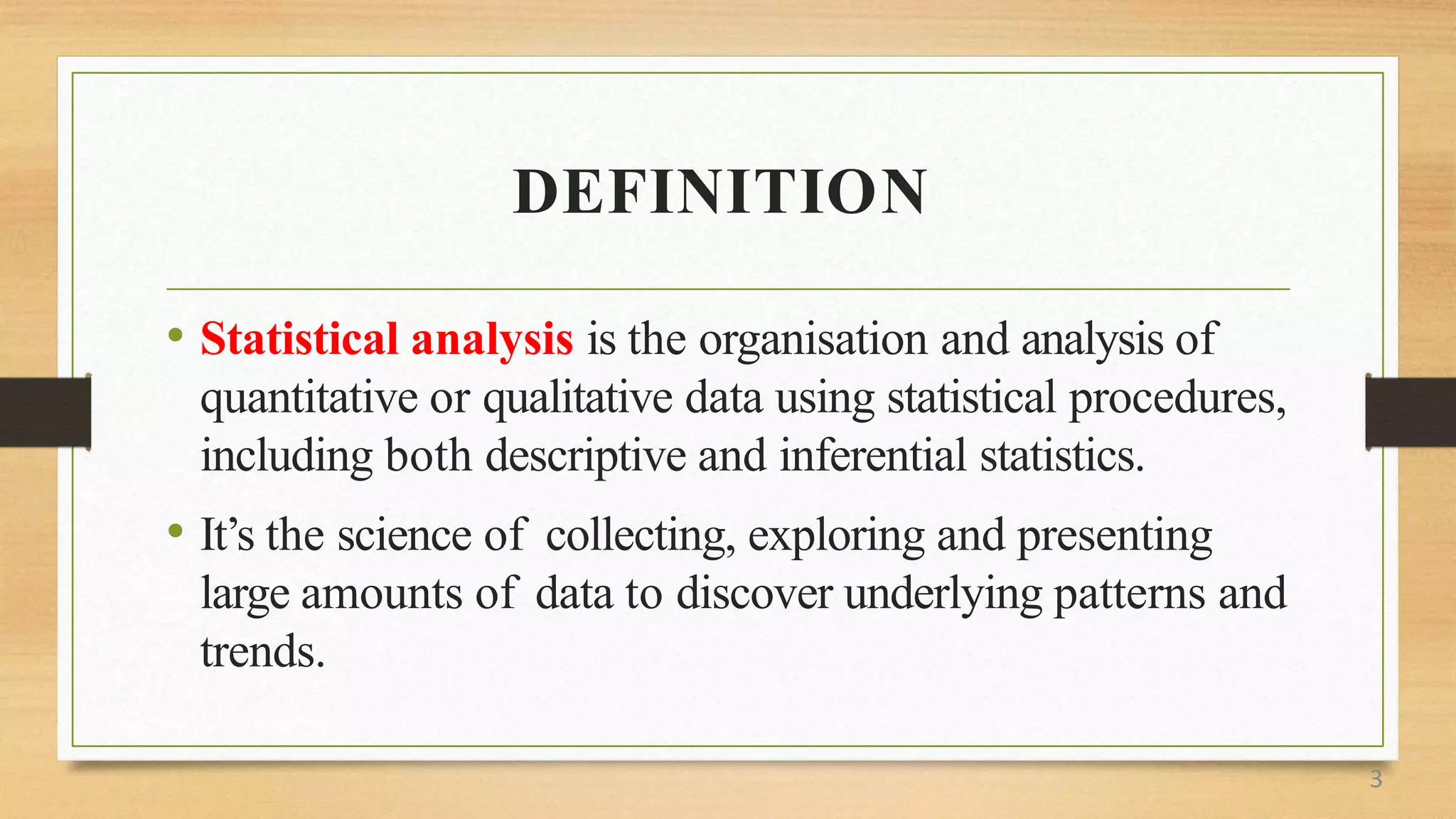 DEFINITION

• Statistical analysis is the organisation and analysis of quantitative or qualitative data using statistical procedures, including both descriptive and inferential statistics.

• It’s the science of collecting, exploring and presenting large amounts of data to discover underlying patterns and trends.

3